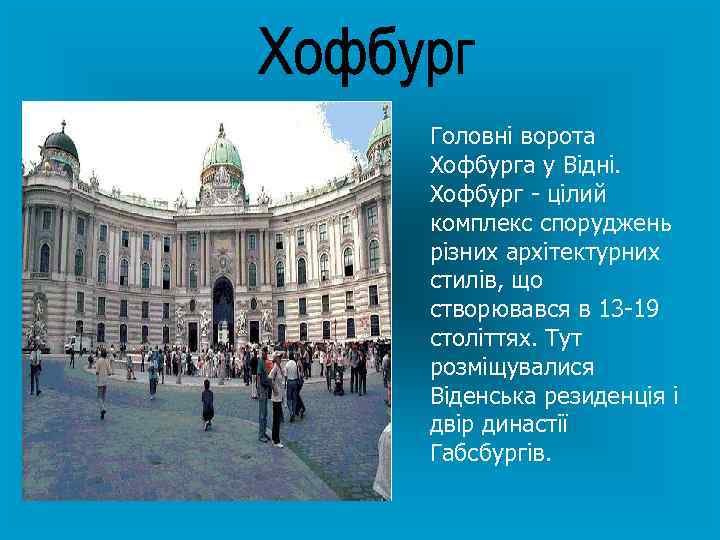 Хофбург

Головні ворота Хофбурга у Відні. Хофбург - цілий комплекс споруджень різних архітектурних стилів, що створювався в 13-19 століттях. Тут розміщувалися Віденська резиденція і двір династії Габсбургів.